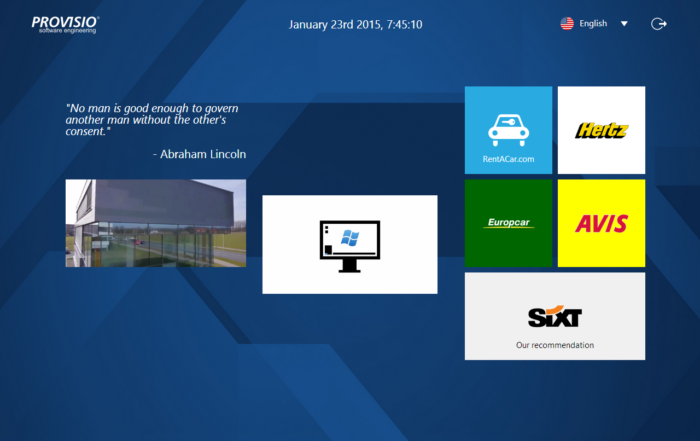 PROVISIO
software engineering

January 23rd 2015, 7:45:10

English

"No man is good enough to govern another man without the other's consent."

- Abraham Lincoln

RentACar.com

Hertz

Europcar

AVIS

SIXT

Our recommendation